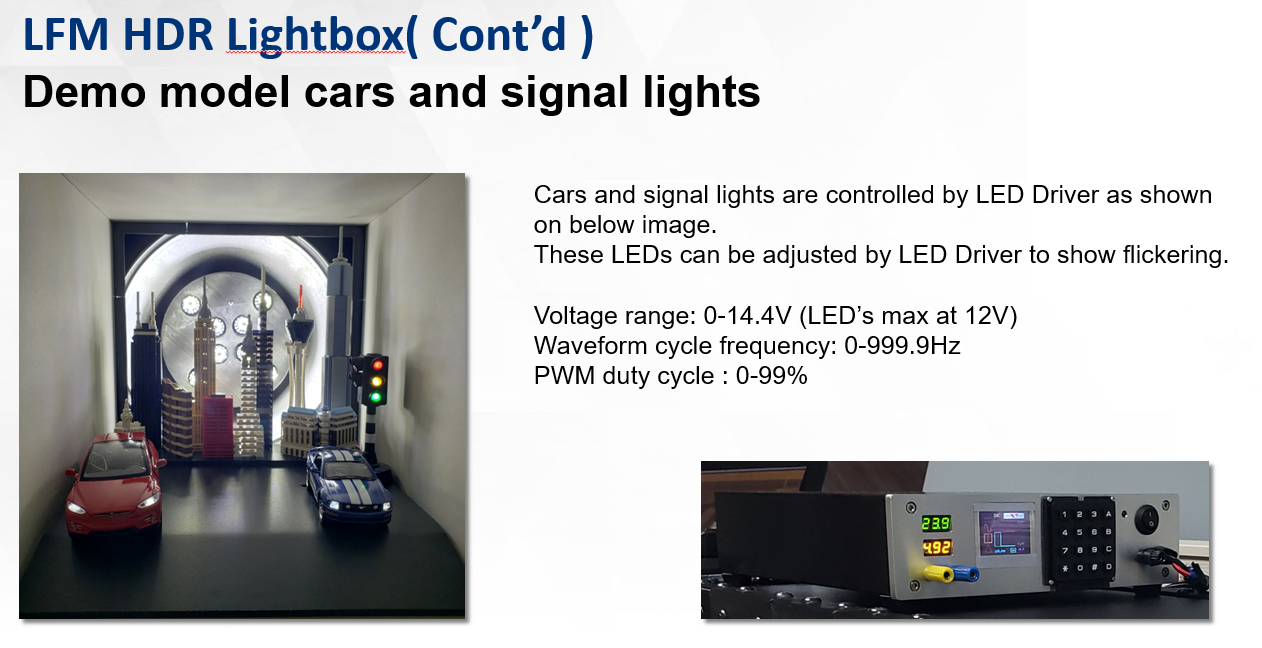 LFM HDR Lightbox( Cont'd )
Demo model cars and signal lights

Cars and signal lights are controlled by LED Driver as shown on below image.
These LEDs can be adjusted by LED Driver to show flickering.

Voltage range: 0-14.4V (LED's max at 12V)
Waveform cycle frequency: 0-999.9Hz
PWM duty cycle : 0-99%

23.9
4.92
1 2 3 A
4 5 6 B
7 8 9 C
* 0 # D